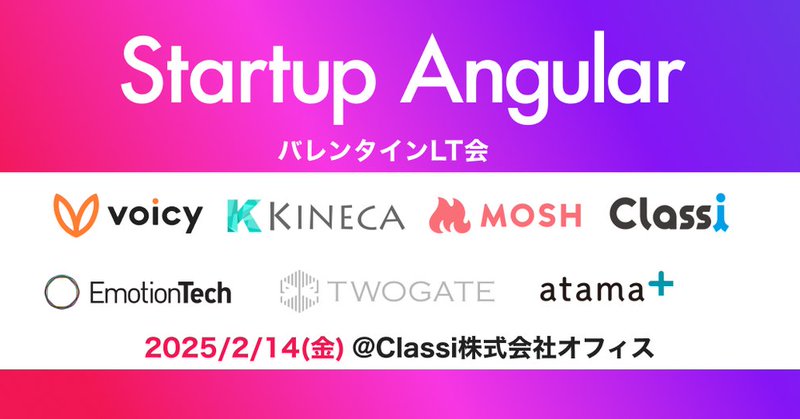 Startup Angular

バレンタインLT会

voicy KINECA MOSH Classi

EmotionTech TWOGATE atama+

2025/2/14(金) @Classi株式会社オフィス